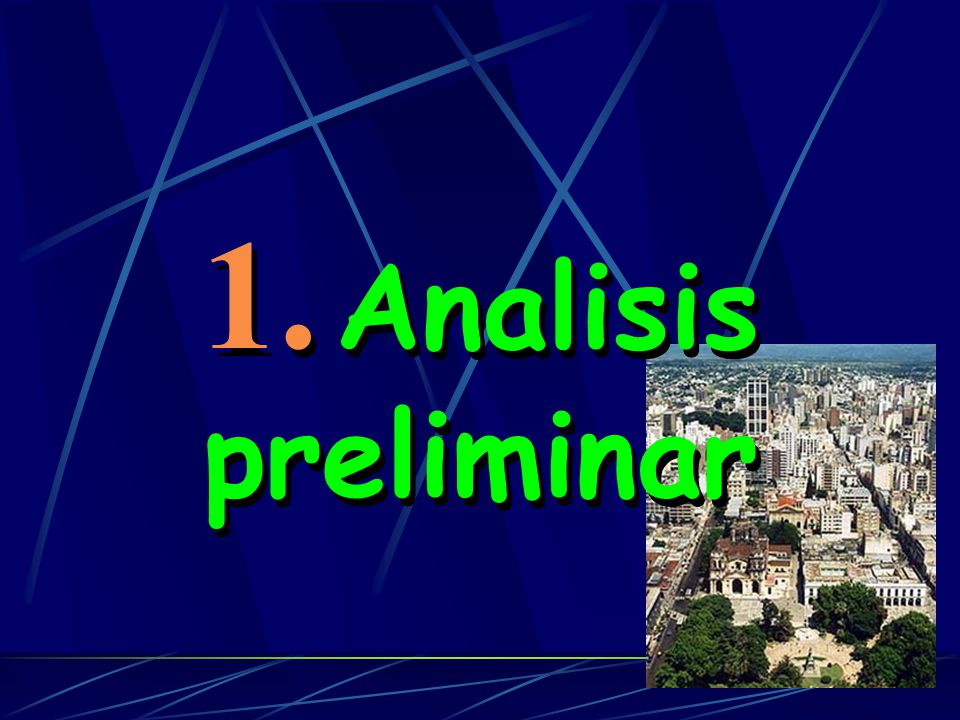 1. Analisis preliminar